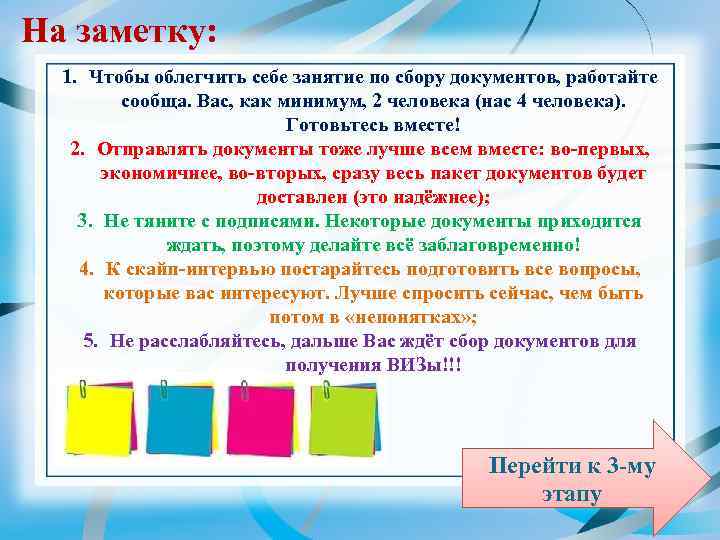 На заметку:

1. Чтобы облегчить себе занятие по сбору документов, работайте сообща. Вас, как минимум, 2 человека (нас 4 человека). Готовьтесь вместе!
2. Отправлять документы тоже лучше всем вместе: во-первых, экономичнее, во-вторых, сразу весь пакет документов будет доставлен (это надёжнее);
3. Не тяните с подписями. Некоторые документы приходится ждать, поэтому делайте всё заблаговременно!
4. К скайп-интервью постарайтесь подготовить все вопросы, которые вас интересуют. Лучше спросить сейчас, чем быть потом в «непонятках»;
5. Не расслабляйтесь, дальше Вас ждёт сбор документов для получения ВИЗы!!!

Перейти к 3-му этапу